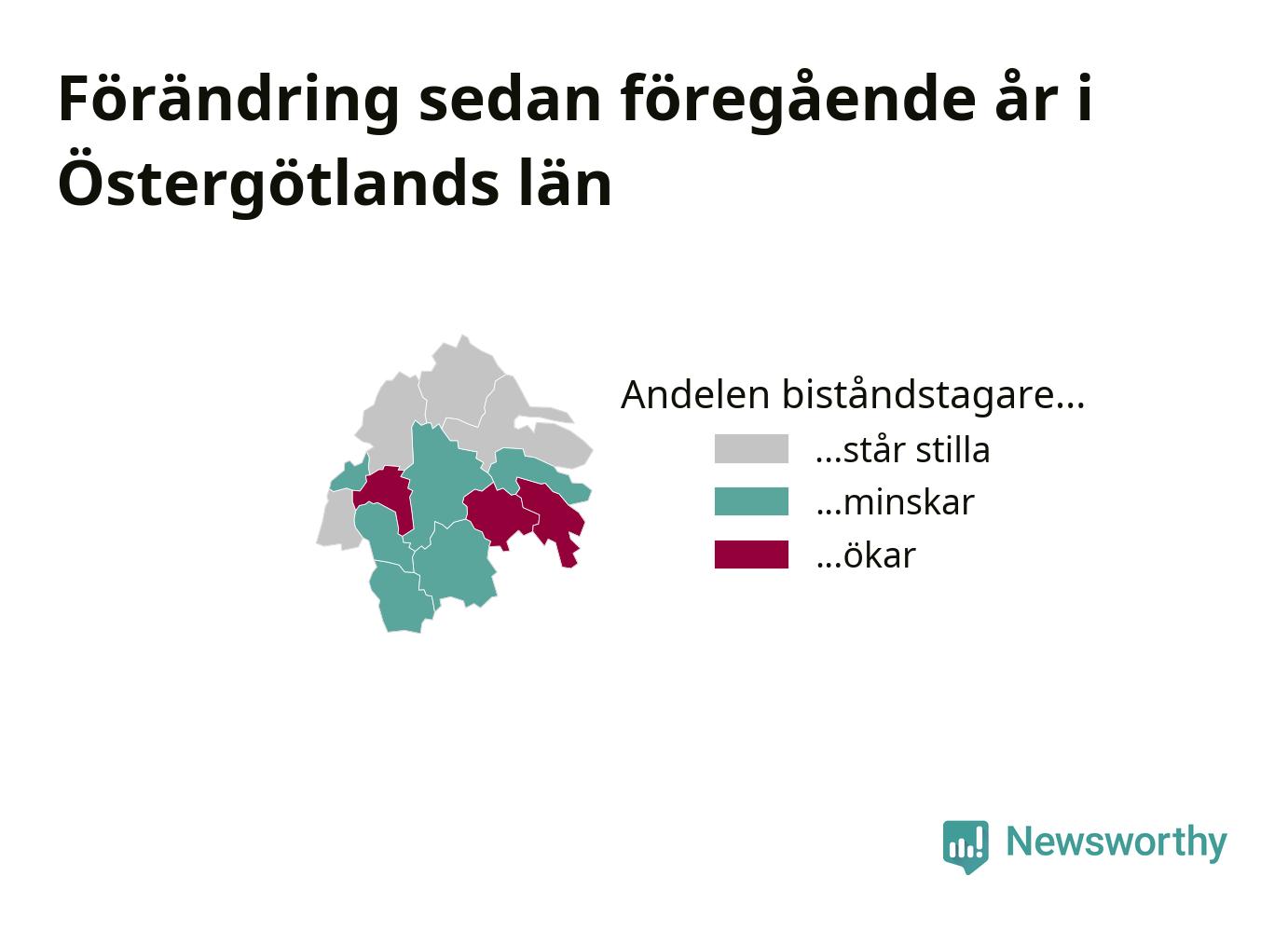 Förändring sedan föregående år i Östergötlands län

Andelen biståndstagare...

...står stilla

...minskar

...ökar

Newsworthy